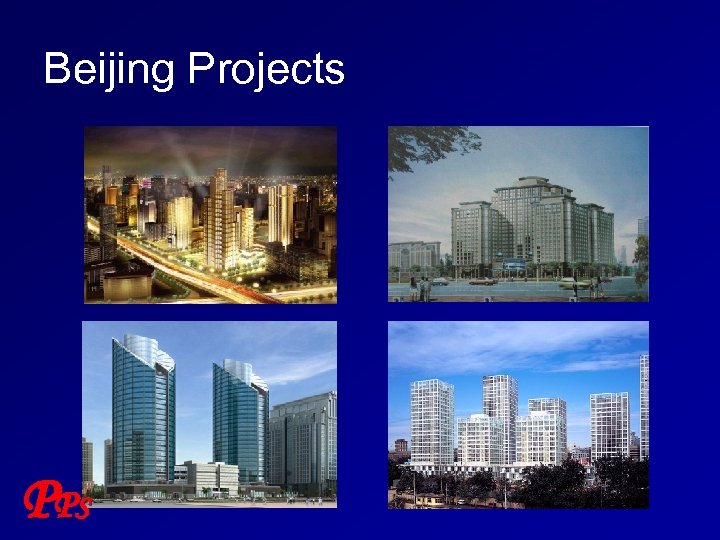 Beijing Projects

PPS